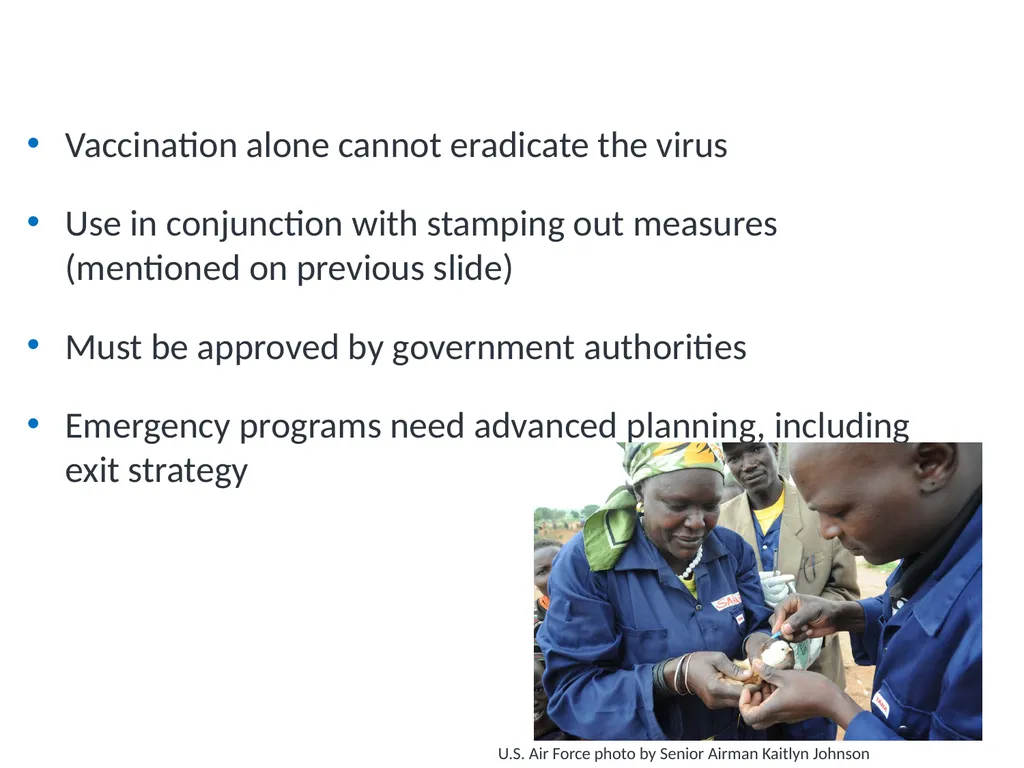 • Vaccination alone cannot eradicate the virus

• Use in conjunction with stamping out measures (mentioned on previous slide)

• Must be approved by government authorities

• Emergency programs need advanced planning, including exit strategy

U.S. Air Force photo by Senior Airman Kaitlyn Johnson